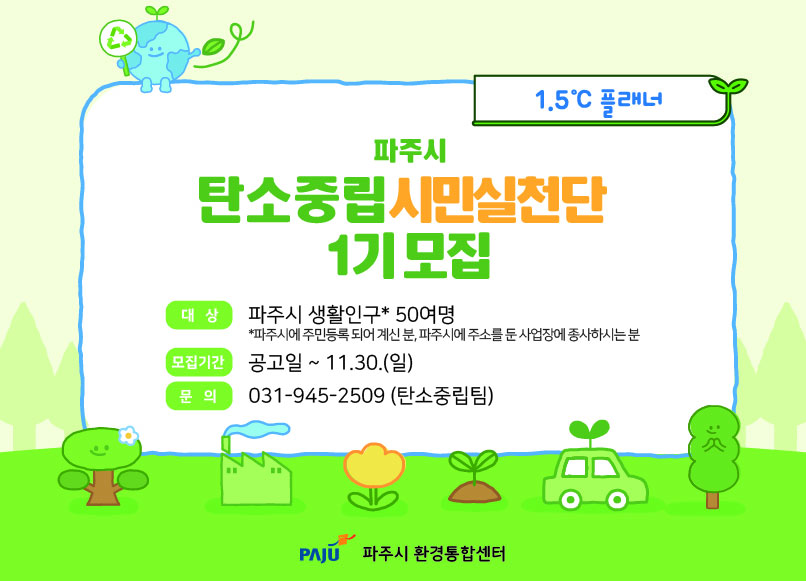 1.5℃ 플래너

파주시

탄소중립시민실천단
1기 모집

대 상 파주시 생활인구* 50여명
*파주시에 주민등록 되어 계신 분, 파주시에 주소를 둔 사업장에 종사하시는 분

모집기간 공고일 ~ 11.30.(일)

문 의 031-945-2509 (탄소중립팀)

PAJU 파주시 환경통합센터